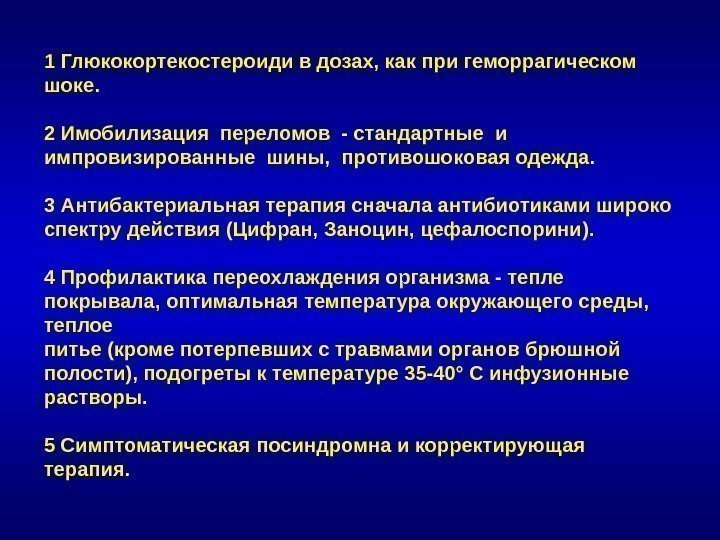 1 Глюкокортекостероиди в дозах, как при геморрагическом шоке.

2 Имобилизация переломов - стандартные и импровизированные шины, противошоковая одежда.

3 Антибактериальная терапия сначала антибиотиками широко спектру действия (Цифран, Заноцин, цефалоспорини).

4 Профилактика переохлаждения организма - тепле покрывала, оптимальная температура окружающего среды, теплое
питье (кроме потерпевших с травмами органов брюшной полости), подогреты к температуре 35-40° С инфузионные растворы.

5 Симптоматическая посиндромна и корректирующая терапия.